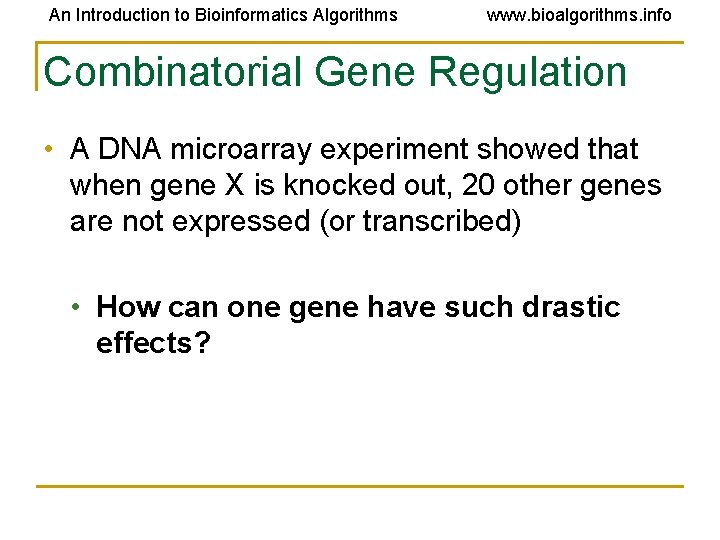 An Introduction to Bioinformatics Algorithms www.bioalgorithms.info

Combinatorial Gene Regulation

• A DNA microarray experiment showed that when gene X is knocked out, 20 other genes are not expressed (or transcribed)

• How can one gene have such drastic effects?